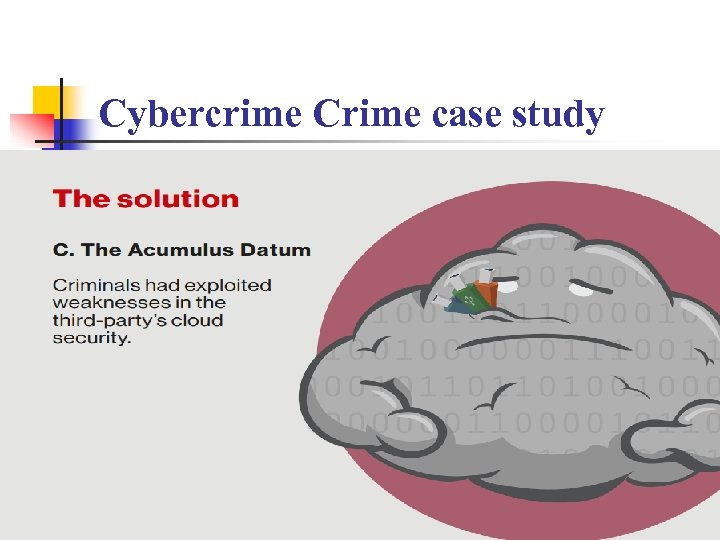 Cybercrime Crime case study

The solution

C. The Acumulus Datum

Criminals had exploited weaknesses in the third-party's cloud security.